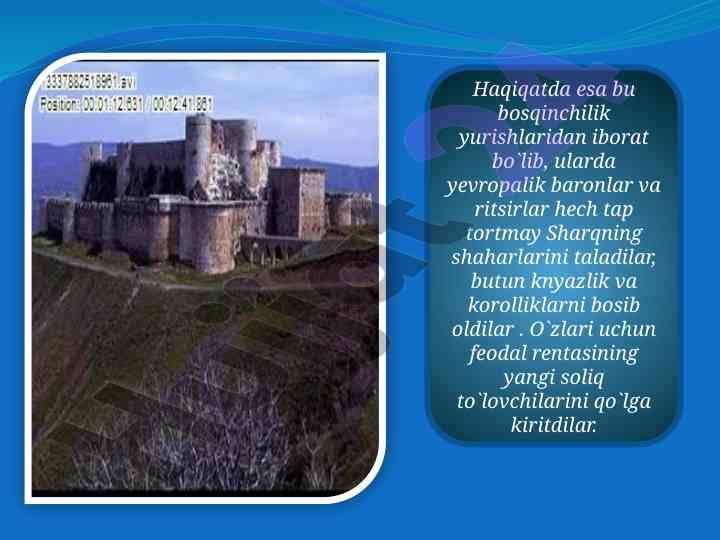 3337882518961.avi
Position: 00:01:12.531 / 00:12:41.861

Haqiqatda esa bu bosqinchilik yurishlaridan iborat bo`lib, ularda yevropalik baronlar va ritsirlar hech tap tortmay Sharqning shaharlarini taladilar, butun knyazlik va korolliklarni bosib oldilar . O`zlari uchun feodal rentasining yangi soliq to`lovchilarini qo`lga kiritdilar.